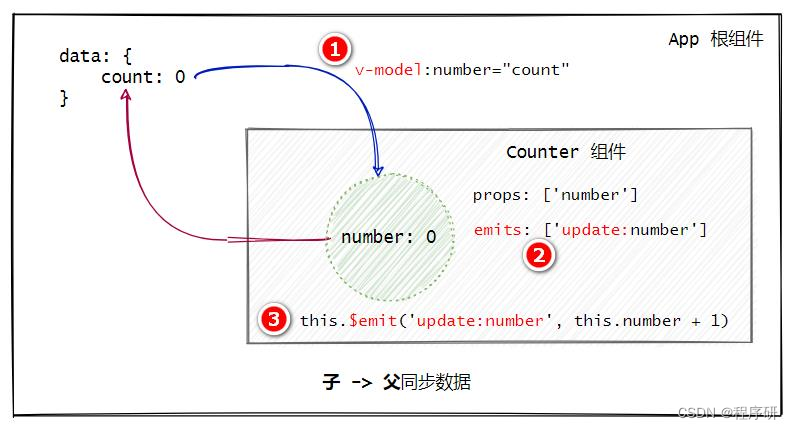 App 根组件

data: {
count: 0
}

1 v-model:number="count"

Counter 组件

props: ['number']

emits: ['update:number']

2

number: 0

3 this.$emit('update:number', this.number + 1)

子 -> 父同步数据

CSDN @程序研